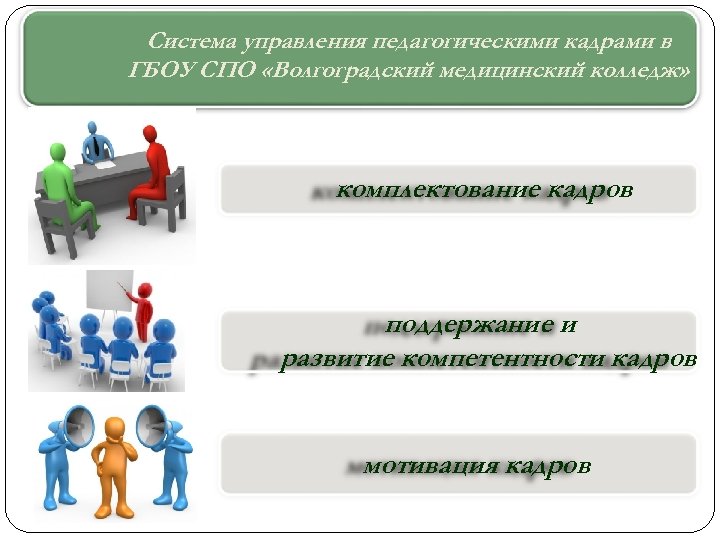 Система управления педагогическими кадрами в ГБОУ СПО «Волгоградский медицинский колледж»

комплектование кадров

поддержание и развитие компетентности кадров

мотивация кадров